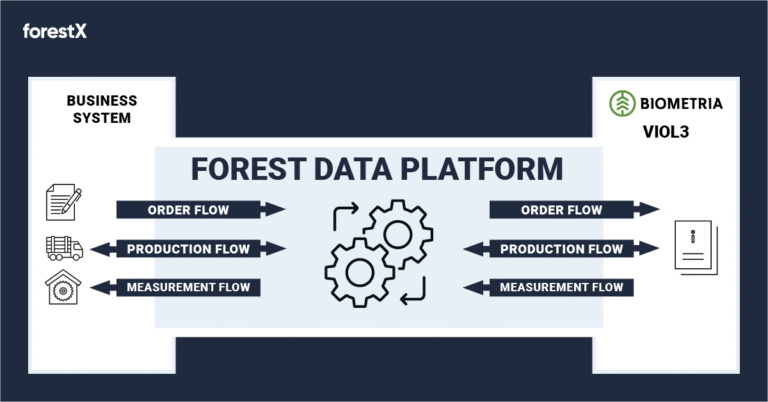 forestX

BUSINESS SYSTEM

BIOMETRIA

VIOL3

FOREST DATA PLATFORM

ORDER FLOW

PRODUCTION FLOW

MEASUREMENT FLOW

ORDER FLOW

PRODUCTION FLOW

MEASUREMENT FLOW